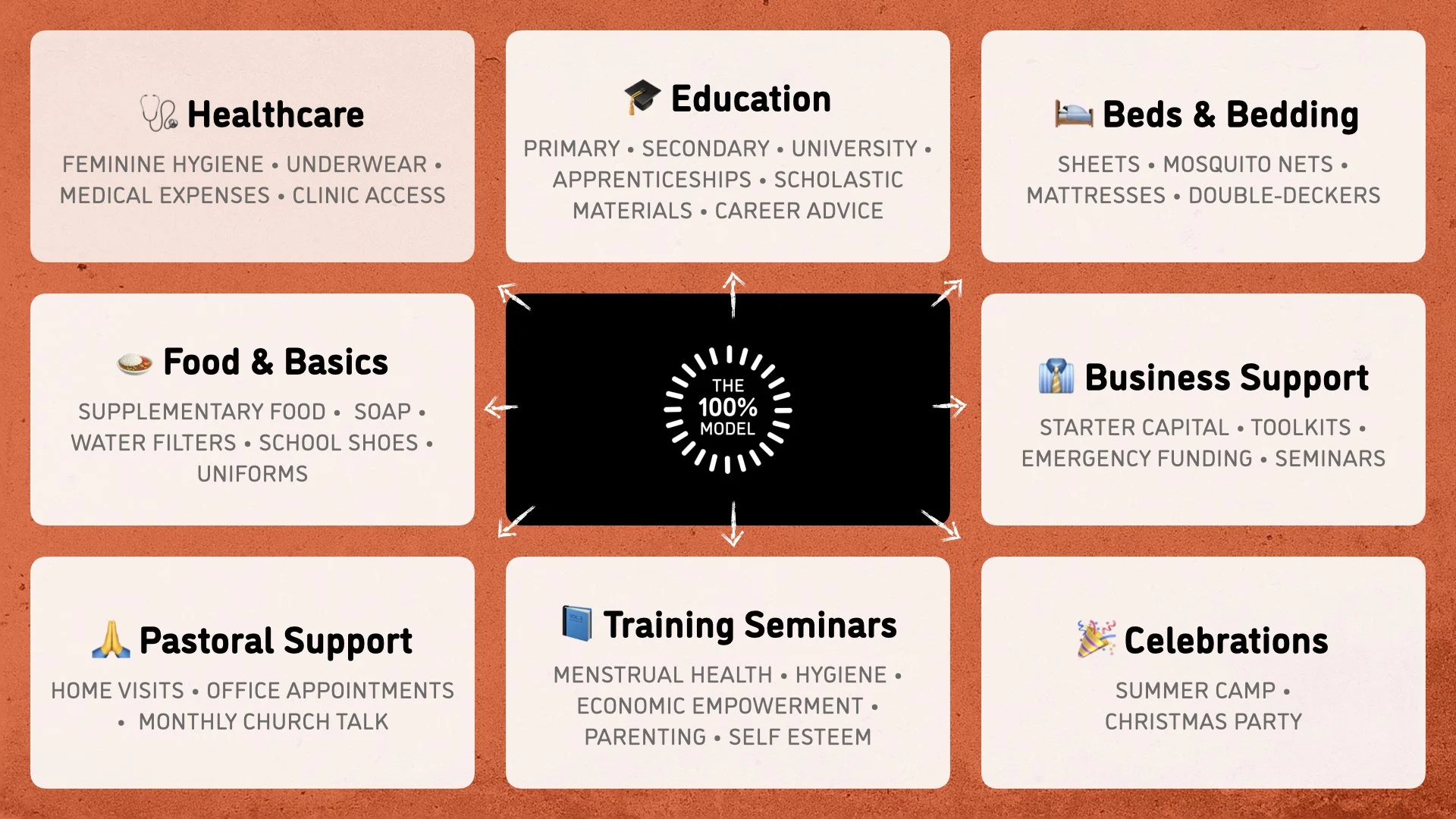 Healthcare

FEMININE HYGIENE • UNDERWEAR • MEDICAL EXPENSES • CLINIC ACCESS

Education

PRIMARY • SECONDARY • UNIVERSITY • APPRENTICESHIPS • SCHOLASTIC MATERIALS • CAREER ADVICE

Beds & Bedding

SHEETS • MOSQUITO NETS • MATTRESSES • DOUBLE-DECKERS

Food & Basics

SUPPLEMENTARY FOOD • SOAP • WATER FILTERS • SCHOOL SHOES • UNIFORMS

THE 100% MODEL

Business Support

STARTER CAPITAL • TOOLKITS • EMERGENCY FUNDING • SEMINARS

Pastoral Support

HOME VISITS • OFFICE APPOINTMENTS • MONTHLY CHURCH TALK

Training Seminars

MENSTRUAL HEALTH • HYGIENE • ECONOMIC EMPOWERMENT • PARENTING • SELF ESTEEM

Celebrations

SUMMER CAMP • CHRISTMAS PARTY